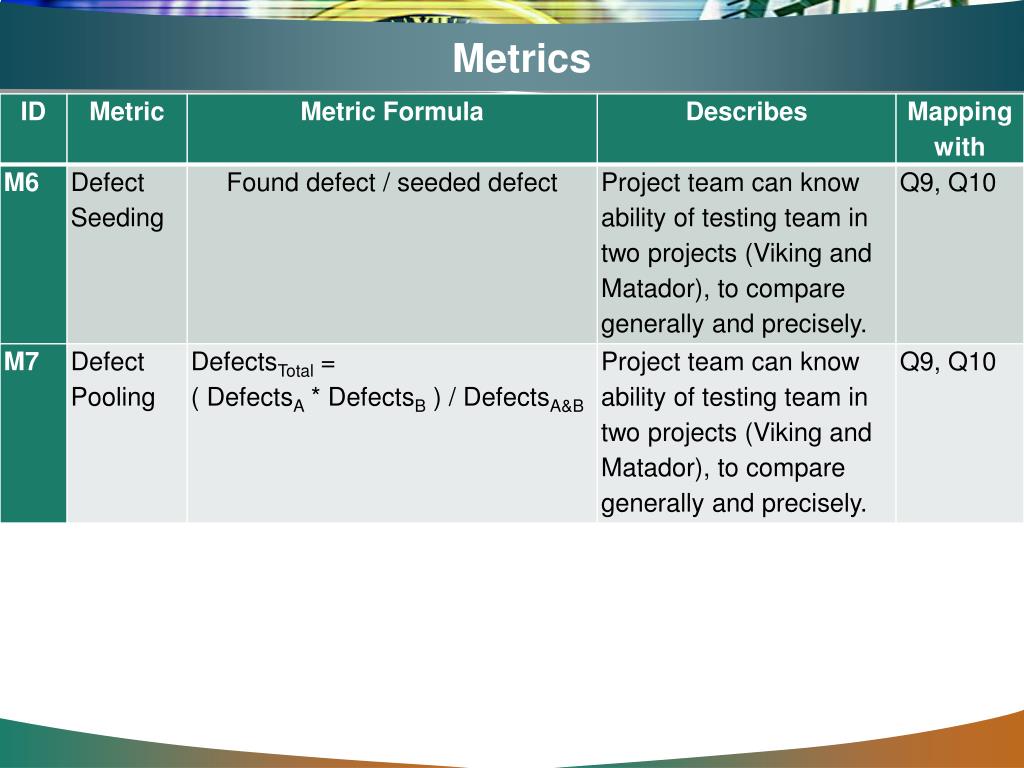 Metrics

| ID | Metric | Metric Formula | Describes | Mapping with |
|---|---|---|---|---|
| M6 | Defect Seeding | Found defect / seeded defect | Project team can know ability of testing team in two projects (Viking and Matador), to compare generally and precisely. | Q9, Q10 |
| M7 | Defect Pooling | $Defects_{Total}$ = ( $Defects_{A}$ * $Defects_{B}$ ) / $Defects_{A\&B}$ | Project team can know ability of testing team in two projects (Viking and Matador), to compare generally and precisely. | Q9, Q10 |